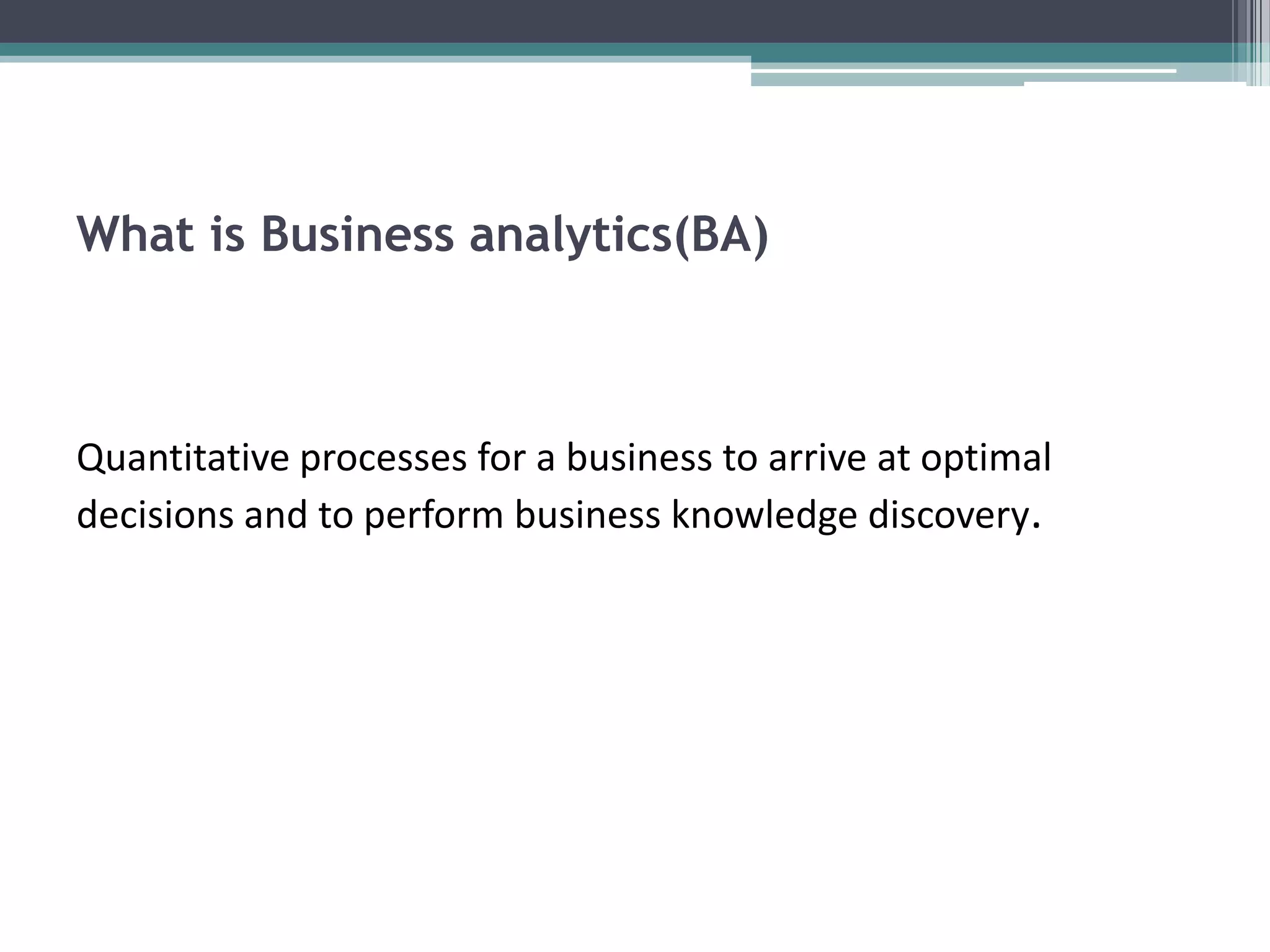 What is Business analytics(BA)

Quantitative processes for a business to arrive at optimal decisions and to perform business knowledge discovery.